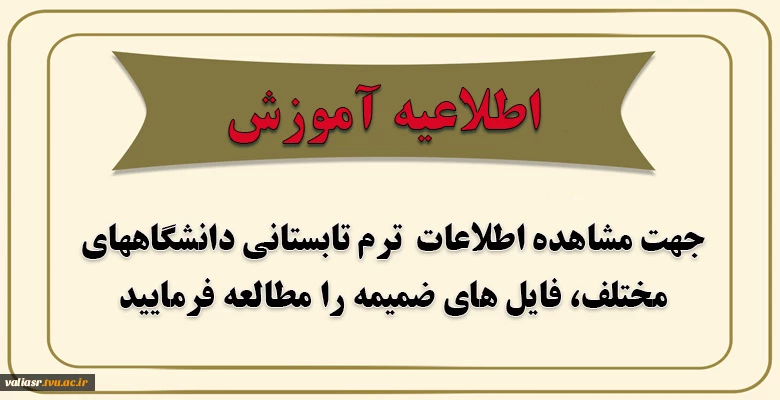 اطلاعیه آموزش

جهت مشاهده اطلاعات ترم تابستانی دانشگاههای مختلف، فایل های ضمیمه را مطالعه فرمایید

valiasr.tvu.ac.ir